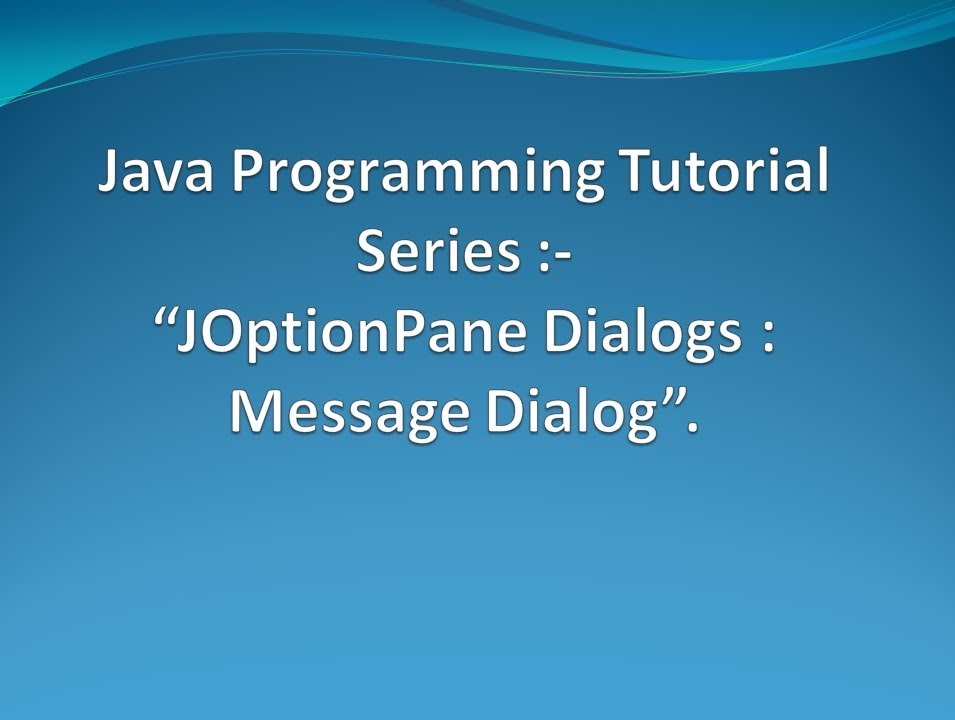 Java Programming Tutorial Series :-
“JOptionPane Dialogs : Message Dialog”.